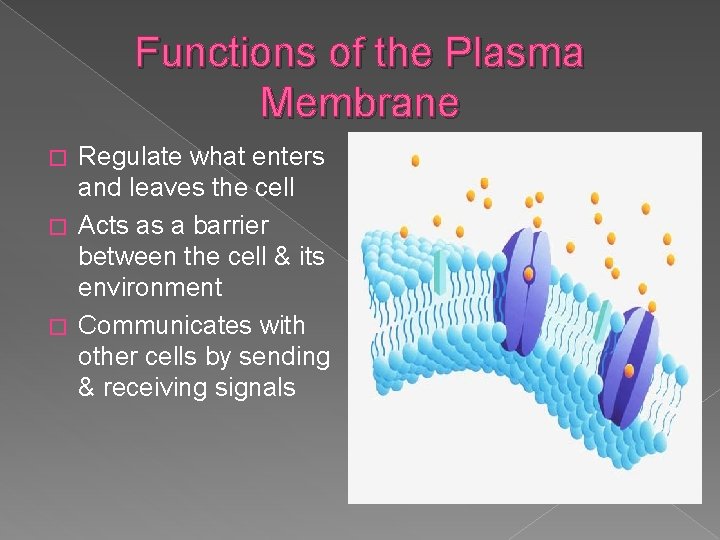 Functions of the Plasma Membrane

□ Regulate what enters and leaves the cell

□ Acts as a barrier between the cell & its environment

□ Communicates with other cells by sending & receiving signals